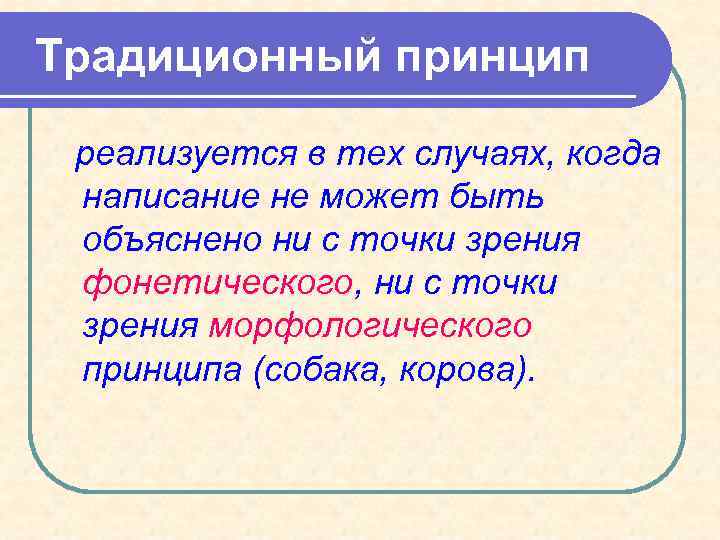 Традиционный принцип

реализуется в тех случаях, когда написание не может быть объяснено ни с точки зрения фонетического, ни с точки зрения морфологического принципа (собака, корова).